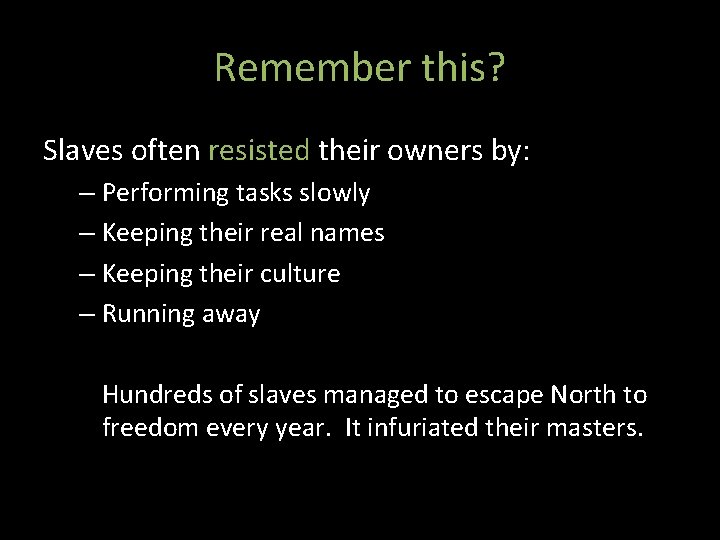 Remember this?

Slaves often resisted their owners by:

– Performing tasks slowly
– Keeping their real names
– Keeping their culture
– Running away

Hundreds of slaves managed to escape North to freedom every year. It infuriated their masters.